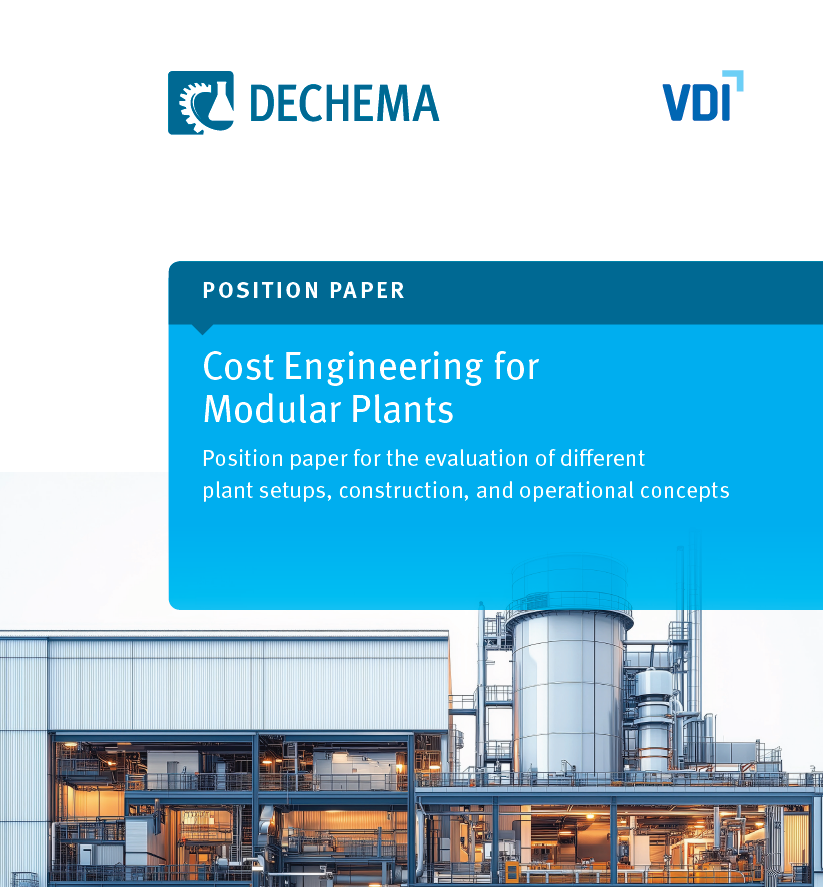 DECHEMA

VDI

POSITION PAPER

Cost Engineering for Modular Plants

Position paper for the evaluation of different plant setups, construction, and operational concepts